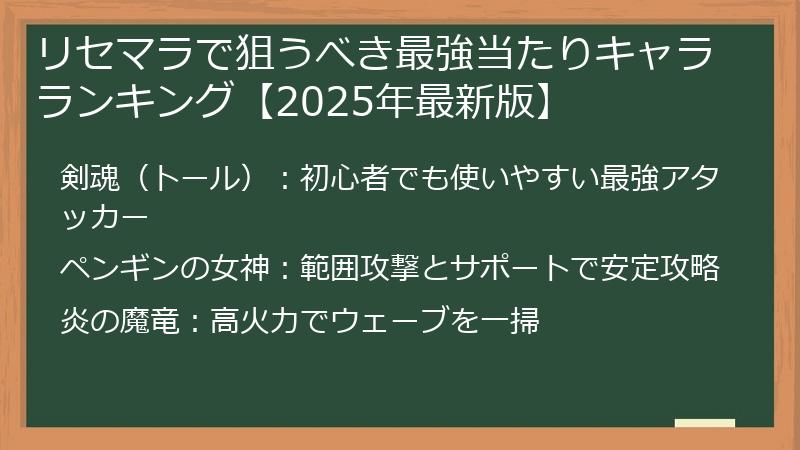 リセマラで狙うべき最強当たりキャラランキング【2025年最新版】

剣魂（トール）：初心者でも使いやすい最強アタッカー

ペンギンの女神：範囲攻撃とサポートで安定攻略

炎の魔竜：高火力でウェーブを一掃